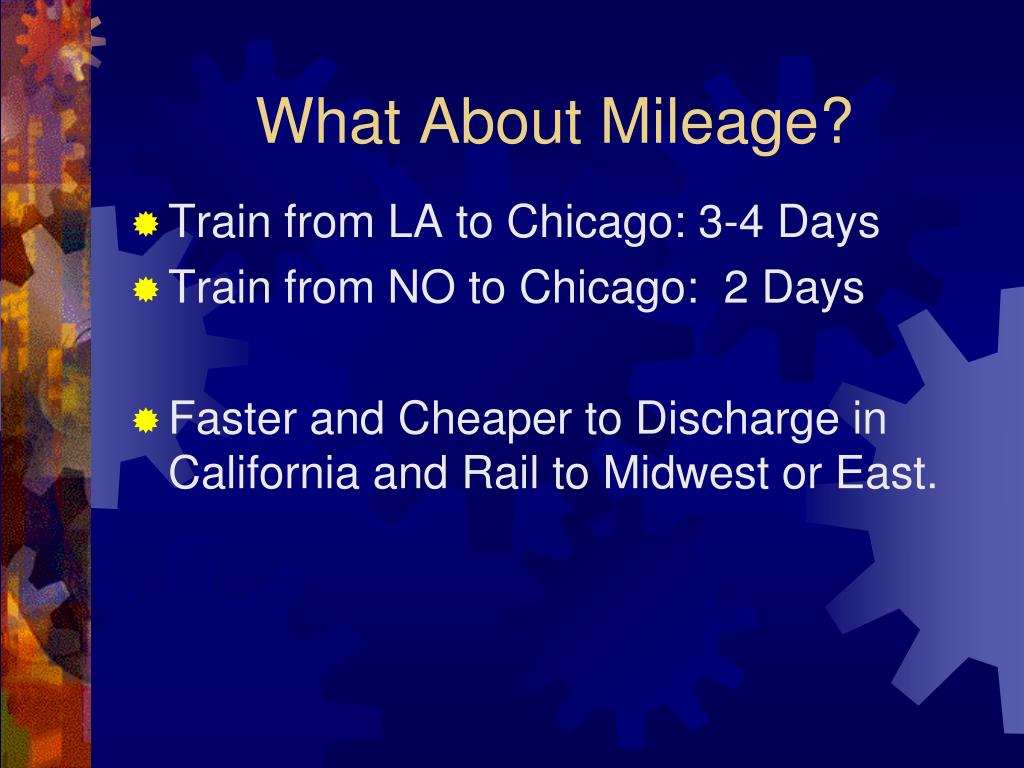 What About Mileage?

Train from LA to Chicago: 3-4 Days
Train from NO to Chicago: 2 Days

Faster and Cheaper to Discharge in California and Rail to Midwest or East.